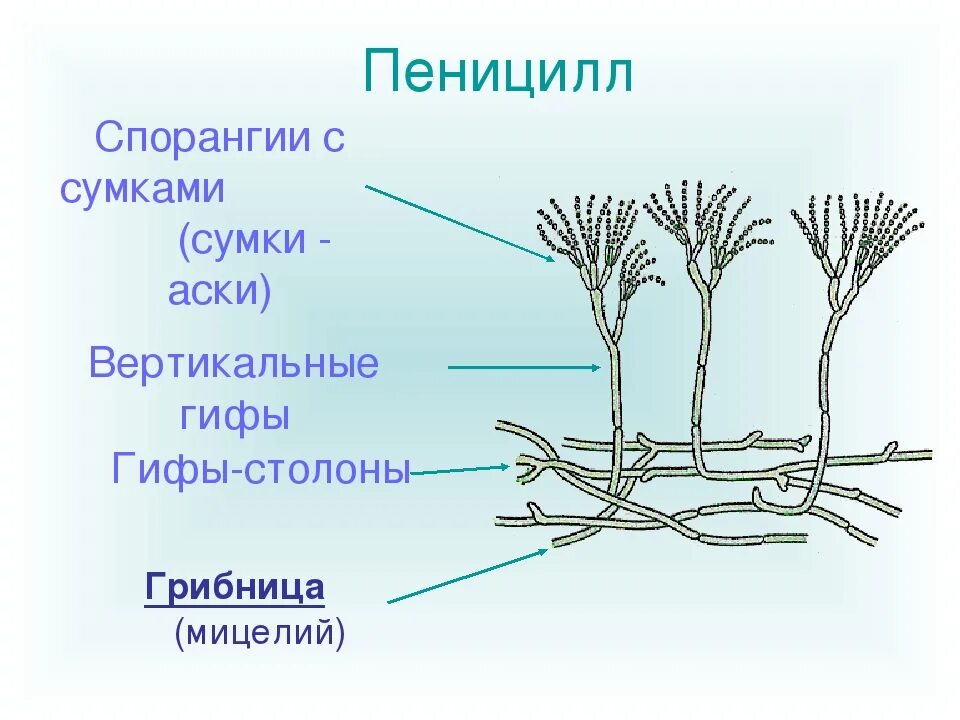 Пеницилл

Спорангии с сумками (сумки - аски)

Вертикальные гифы

Гифы-столоны

Грибница (мицелий)